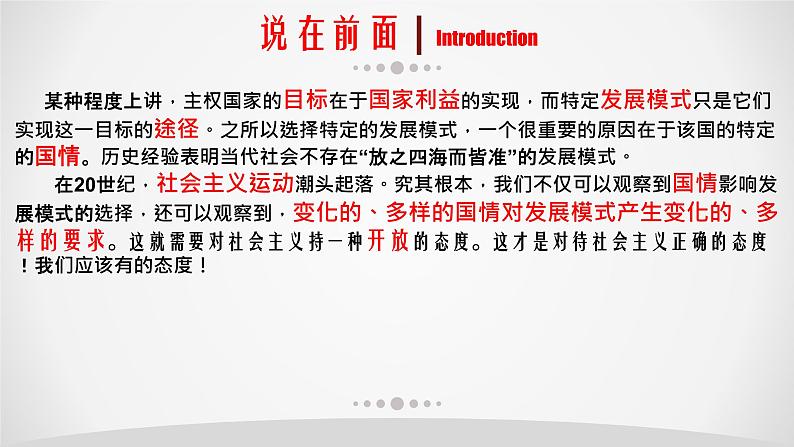 说在前面 | Introduction

某种程度上讲，主权国家的目标在于国家利益的实现，而特定发展模式只是它们实现这一目标的途径。之所以选择特定的发展模式，一个很重要的原因在于该国的特定的国情。历史经验表明当代社会不存在“放之四海而皆准”的发展模式。

在20世纪，社会主义运动潮头起落。究其根本，我们不仅可以观察到国情影响发展模式的选择，还可以观察到，变化的、多样的国情对发展模式产生变化的、多样的要求。这就需要对社会主义持一种开放的态度。这才是对待社会主义正确的态度！我们应该有的态度！